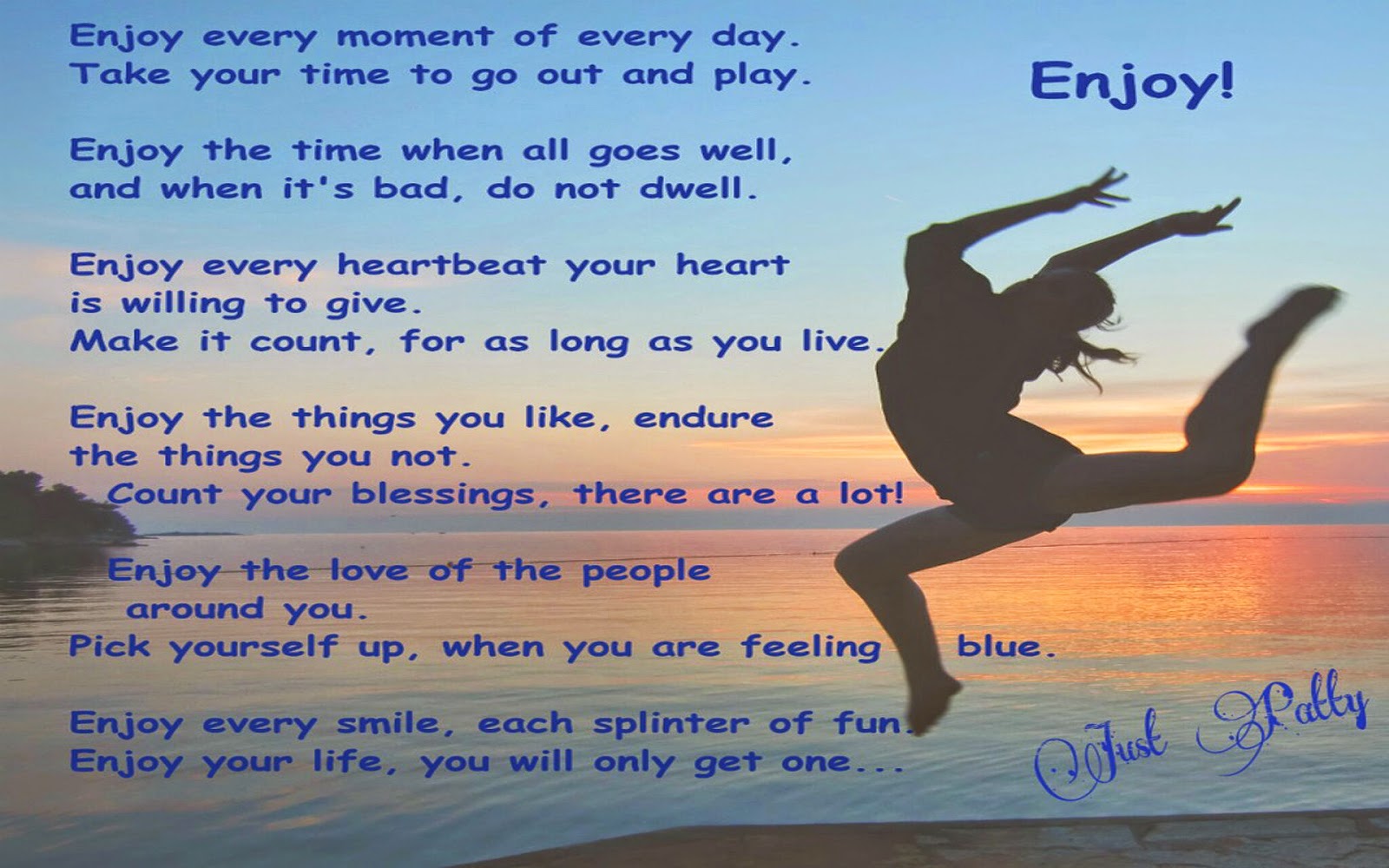 Enjoy!

Enjoy every moment of every day.
Take your time to go out and play.

Enjoy the time when all goes well,
and when it's bad, do not dwell.

Enjoy every heartbeat your heart
is willing to give.
Make it count, for as long as you live.

Enjoy the things you like, endure
the things you not.
Count your blessings, there are a lot!

Enjoy the love of the people
around you.
Pick yourself up, when you are feeling blue.

Enjoy every smile, each splinter of fun.
Enjoy your life, you will only get one...

Just Patty